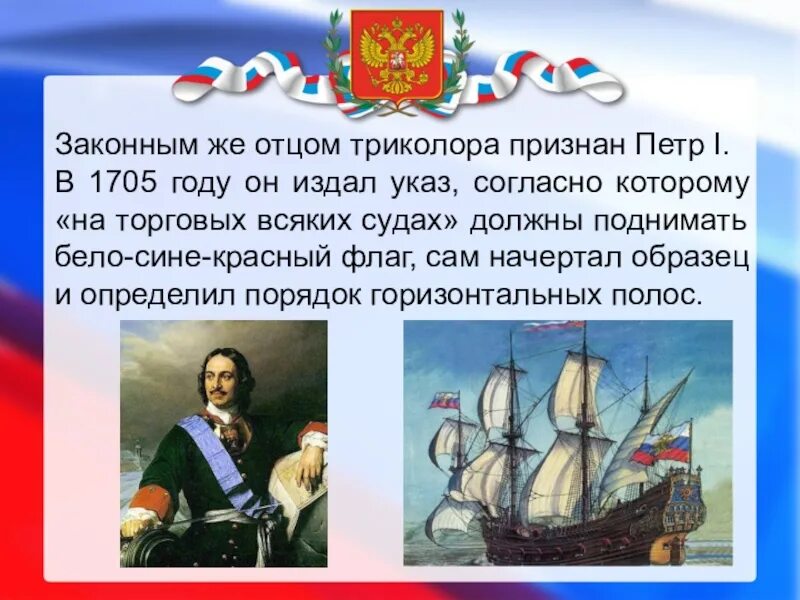 Законным же отцом триколора признан Петр I. В 1705 году он издал указ, согласно которому «на торговых всяких судах» должны поднимать бело-сине-красный флаг, сам начертал образец и определил порядок горизонтальных полос.